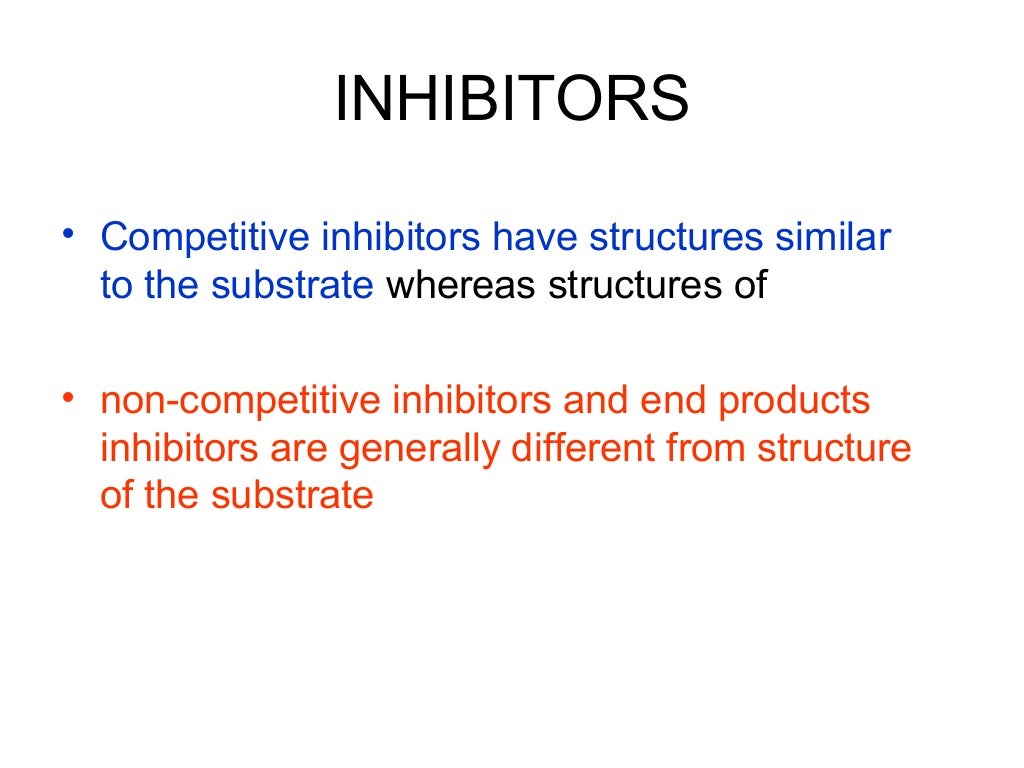 INHIBITORS

• Competitive inhibitors have structures similar to the substrate whereas structures of

• non-competitive inhibitors and end products inhibitors are generally different from structure of the substrate